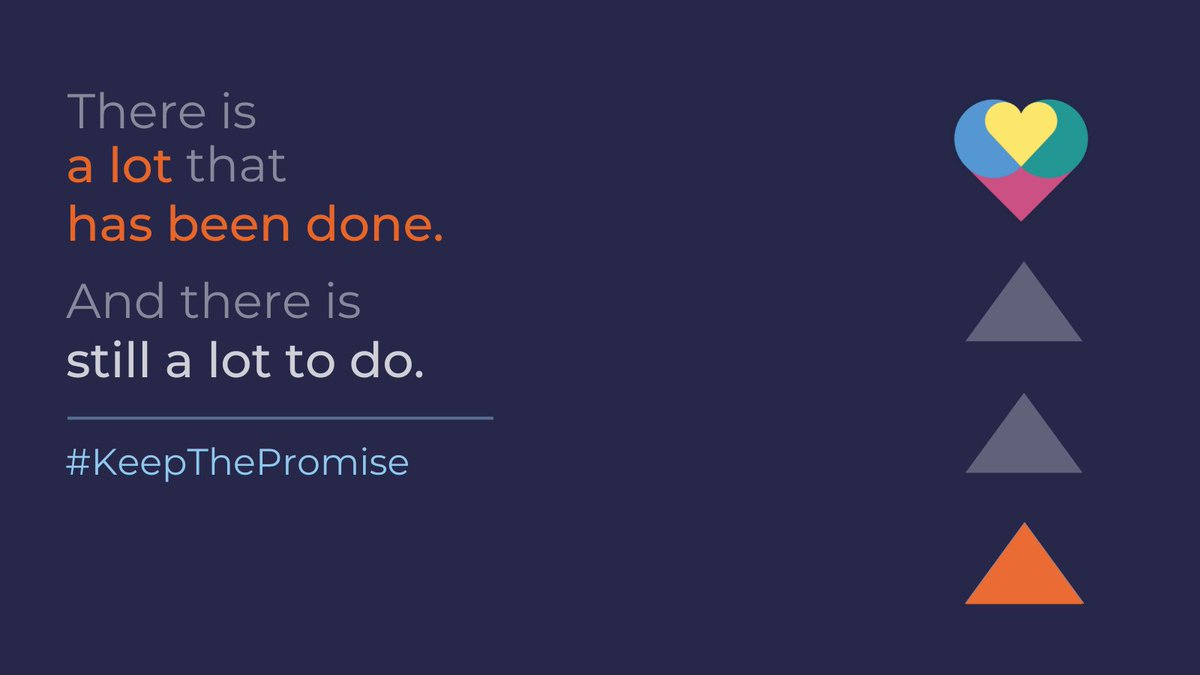 There is a lot that has been done.

And there is still a lot to do.

#KeepThePromise